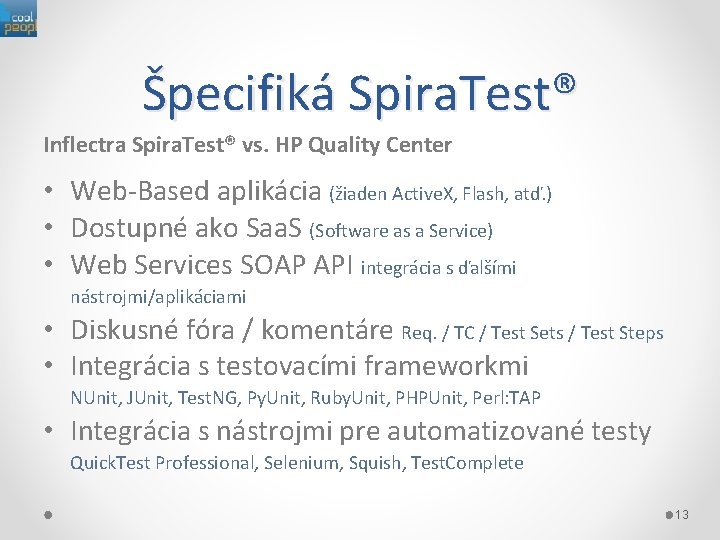 cool peopl

Špecifiká SpiraTest®

Inflectra SpiraTest® vs. HP Quality Center

• Web-Based aplikácia (žiaden ActiveX, Flash, atď.)
• Dostupné ako SaaS (Software as a Service)
• Web Services SOAP API integrácia s ďalšími nástrojmi/aplikáciami
• Diskusné fóra / komentáre Req. / TC / Test Sets / Test Steps
• Integrácia s testovacími frameworkmi NUnit, JUnit, TestNG, PyUnit, RubyUnit, PHPUnit, Perl:TAP
• Integrácia s nástrojmi pre automatizované testy QuickTest Professional, Selenium, Squish, TestComplete

13